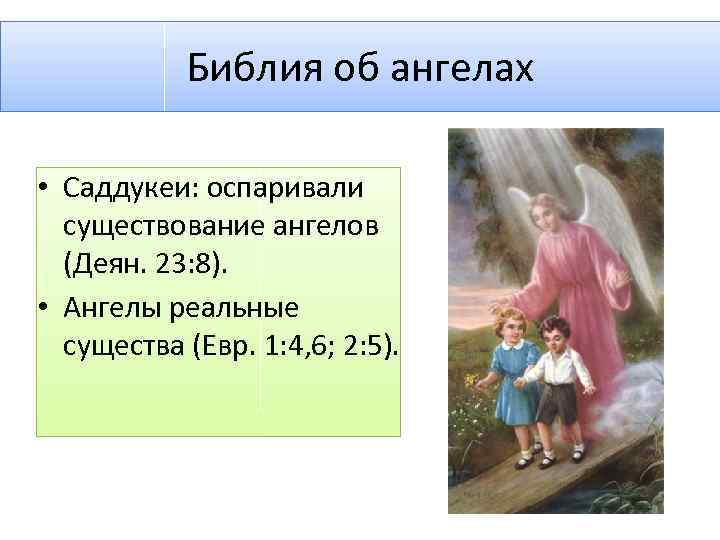 Библия об ангелах

• Саддукеи: оспаривали существование ангелов (Деян. 23:8).
• Ангелы реальные существа (Евр. 1:4,6; 2:5).